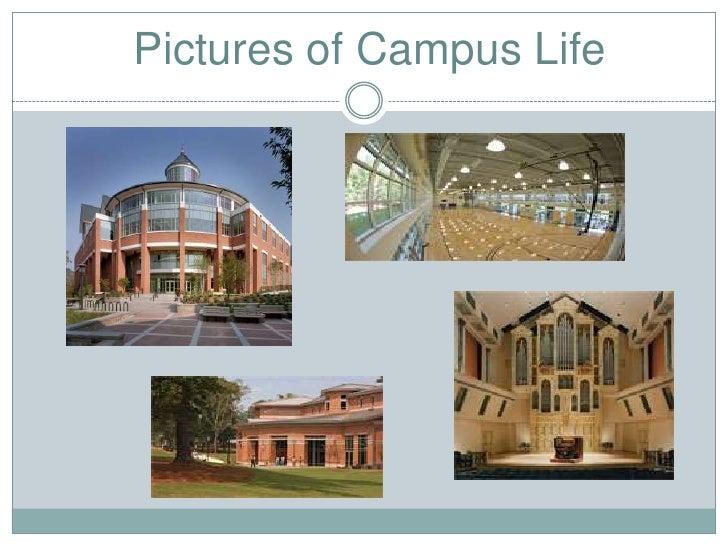 Pictures of Campus Life